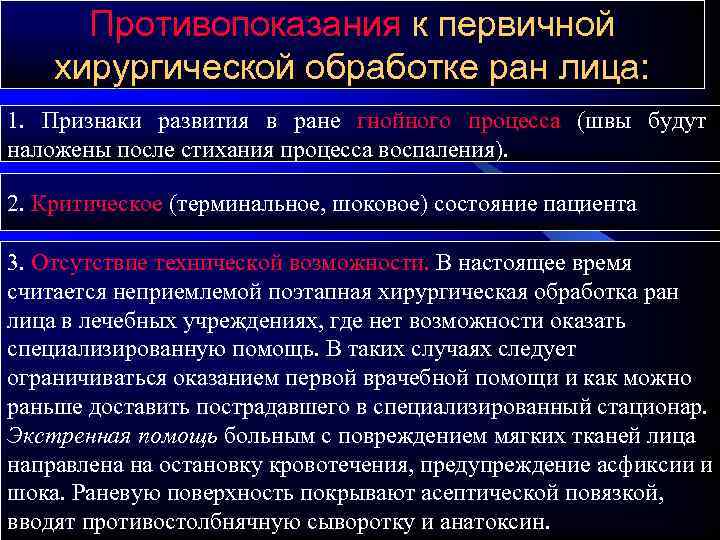 Противопоказания к первичной хирургической обработке ран лица:

1. Признаки развития в ране гнойного процесса (швы будут наложены после стихания процесса воспаления).

2. Критическое (терминальное, шоковое) состояние пациента

3. Отсутствие технической возможности. В настоящее время считается неприемлемой поэтапная хирургическая обработка ран лица в лечебных учреждениях, где нет возможности оказать специализированную помощь. В таких случаях следует ограничиваться оказанием первой врачебной помощи и как можно раньше доставить пострадавшего в специализированный стационар. Экстренная помощь больным с повреждением мягких тканей лица направлена на остановку кровотечения, предупреждение асфиксии и шока. Раневую поверхность покрывают асептической повязкой, вводят противостолбнячную сыворотку и анатоксин.